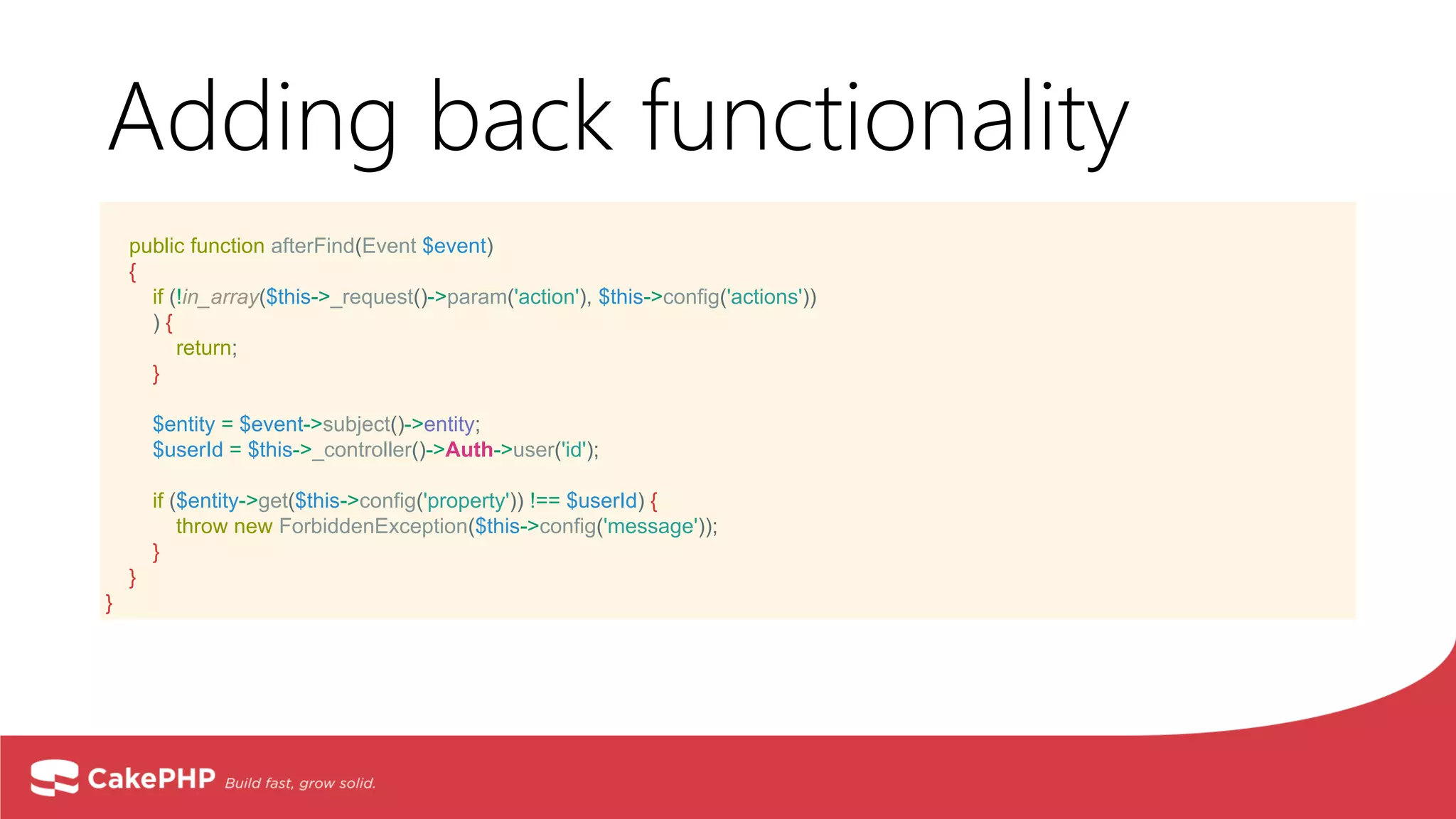 Adding back functionality

public function afterFind(Event $event)
{
if (!in_array($this->_request()->param('action'), $this->config('actions'))
) {
return;
}

$entity = $event->subject()->entity;
$userId = $this->_controller()->Auth->user('id');

if ($entity->get($this->config('property')) !== $userId) {
throw new ForbiddenException($this->config('message'));
}
}
}

CakePHP Build fast, grow solid.